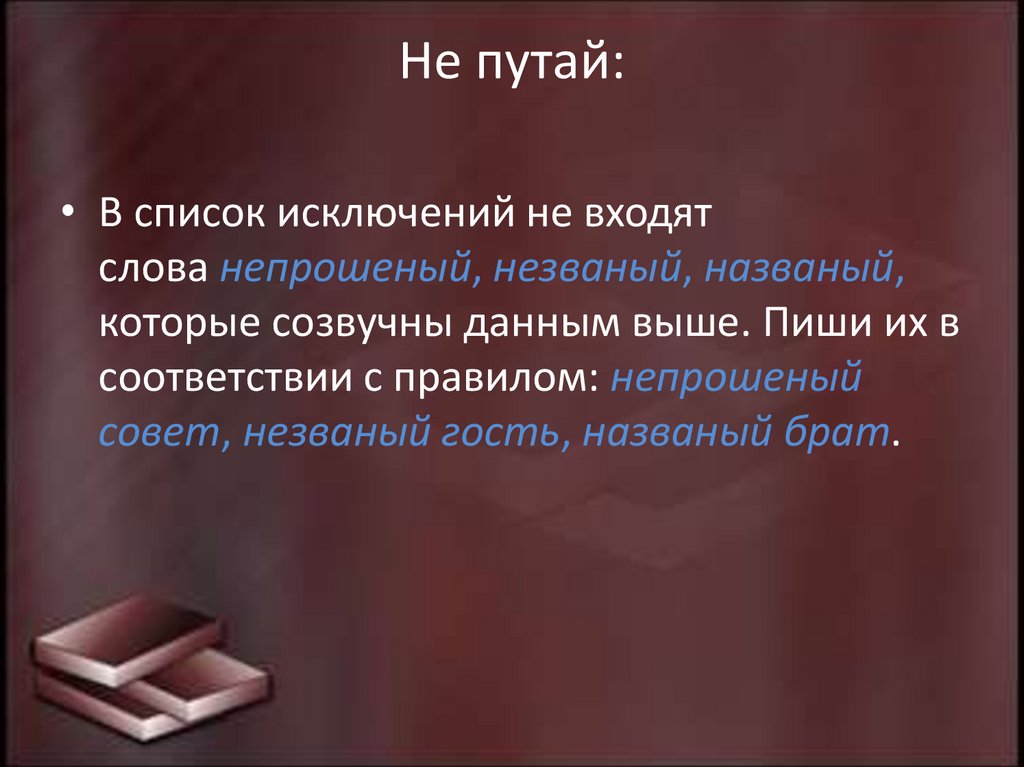 Не путай:

• В список исключений не входят слова непрошеный, незваный, названый, которые созвучны данным выше. Пиши их в соответствии с правилом: непрошеный совет, незваный гость, названый брат.